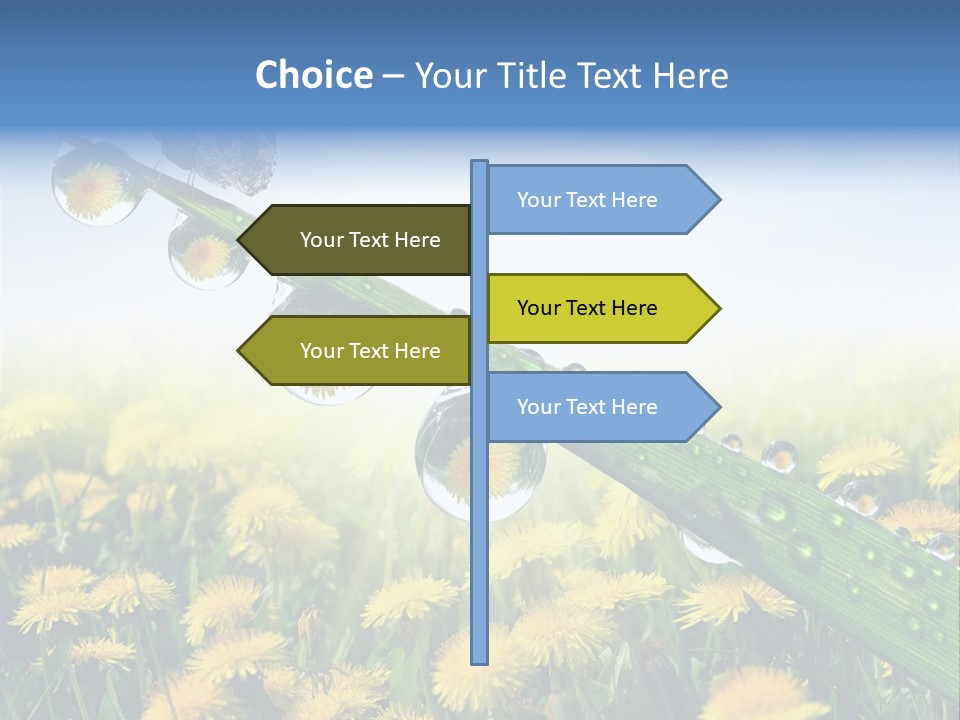 Choice – Your Title Text Here

Your Text Here

Your Text Here

Your Text Here

Your Text Here

Your Text Here